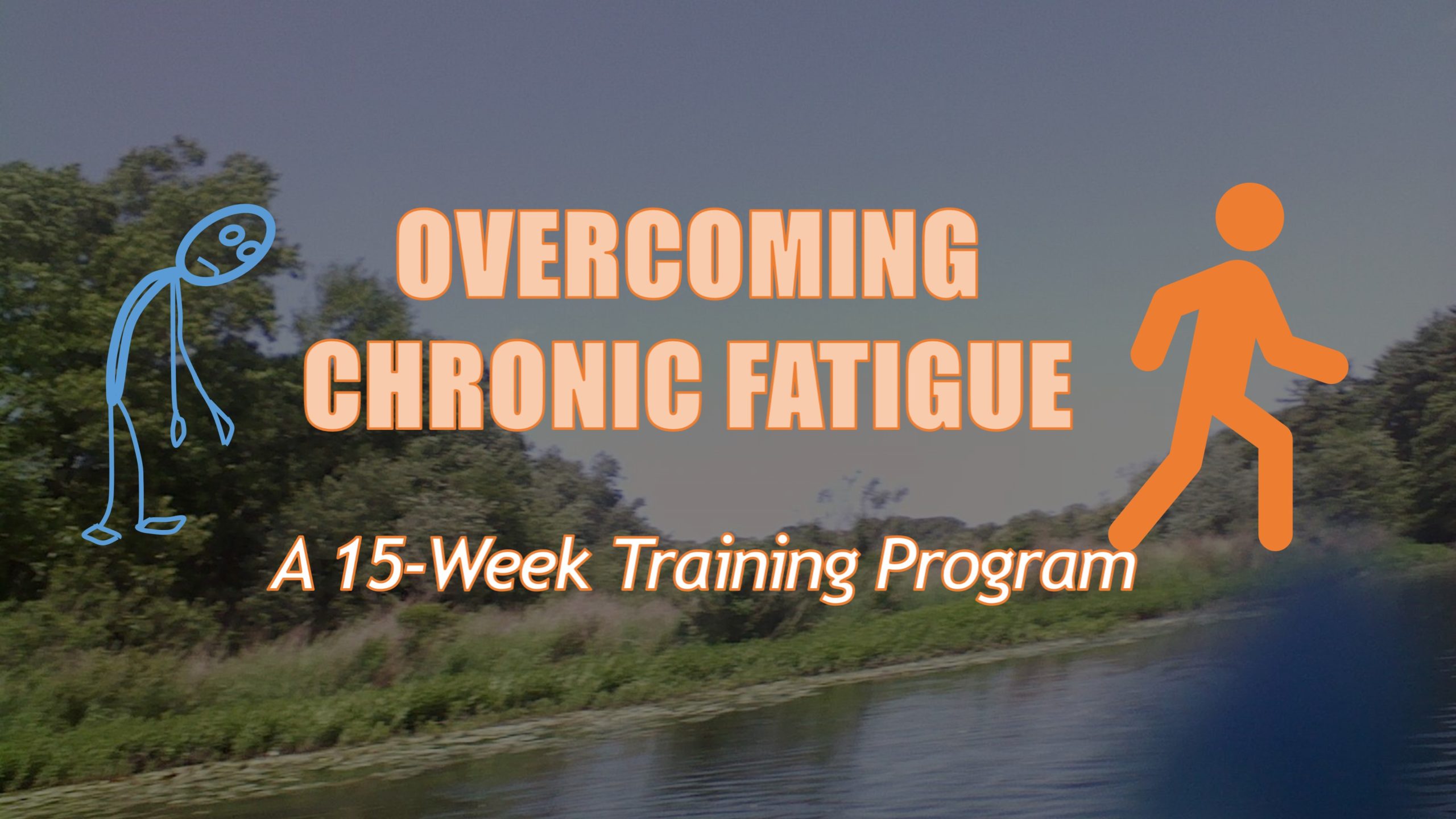 OVERCOMING
CHRONIC FATIGUE

A 15-Week Training Program